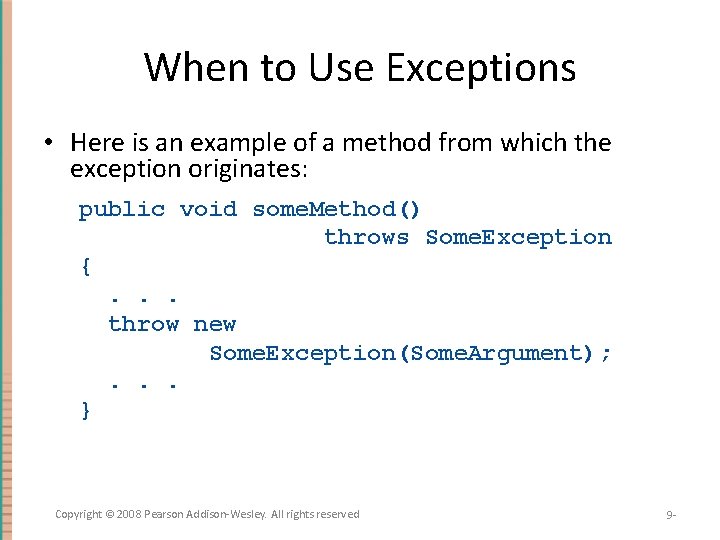 When to Use Exceptions

• Here is an example of a method from which the exception originates:

public void someMethod()
                    throws SomeException
{
  . . .
  throw new
        SomeException(SomeArgument);
  . . .
}

Copyright © 2008 Pearson Addison-Wesley. All rights reserved

9-